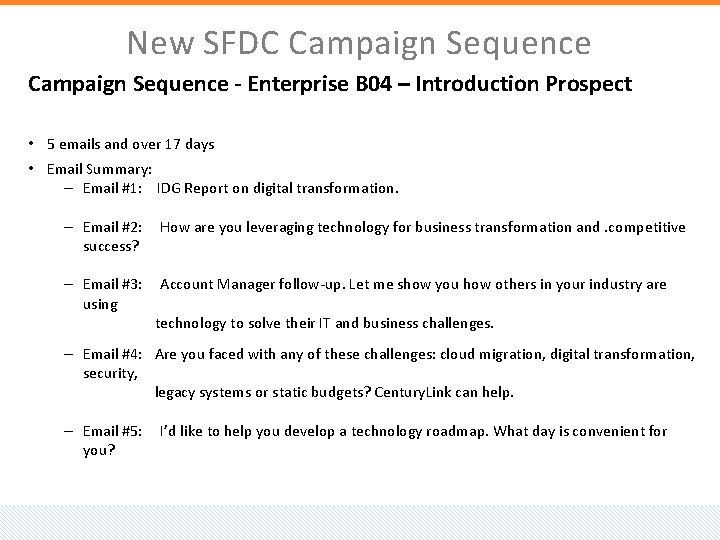 New SFDC Campaign Sequence

Campaign Sequence - Enterprise B04 – Introduction Prospect

• 5 emails and over 17 days
• Email Summary:
– Email #1: IDG Report on digital transformation.

– Email #2: How are you leveraging technology for business transformation and .competitive success?

– Email #3: Account Manager follow-up. Let me show you how others in your industry are using technology to solve their IT and business challenges.

– Email #4: Are you faced with any of these challenges: cloud migration, digital transformation, security, legacy systems or static budgets? CenturyLink can help.

– Email #5: I'd like to help you develop a technology roadmap. What day is convenient for you?